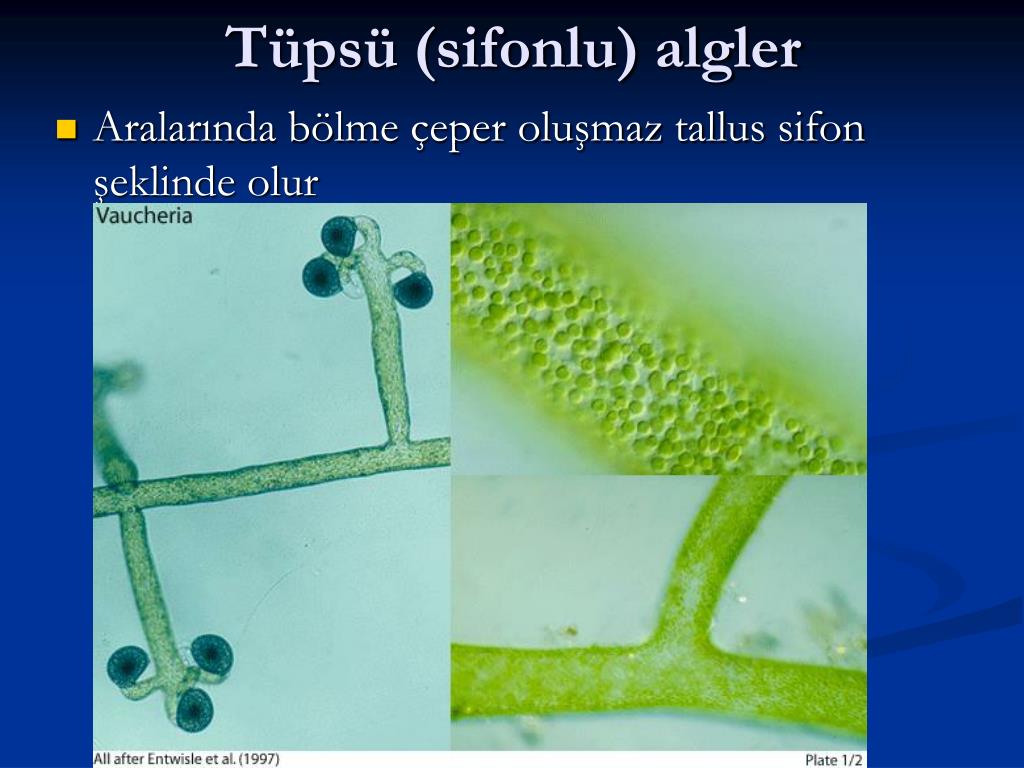 Tüpsü (sifonlu) algler

Aralarında bölme çeper oluşmaz tallus sifon şeklinde olur

Vaucheria

All after Entwisle et al. (1997)

Plate 1/2